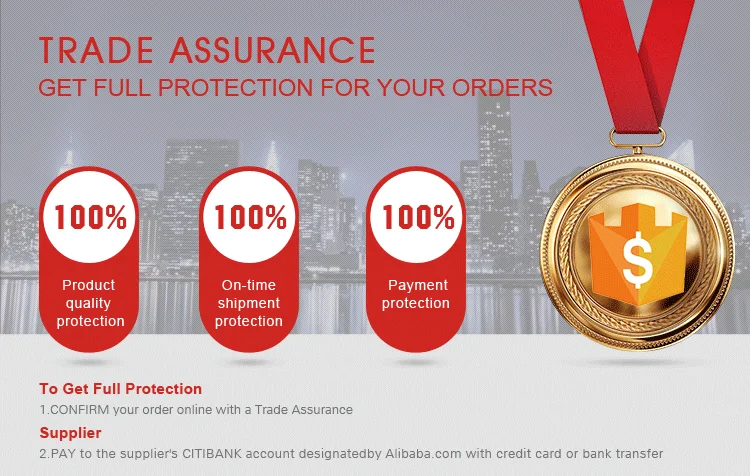 TRADE ASSURANCE
GET FULL PROTECTION FOR YOUR ORDERS

100%
Product quality protection

100%
On-time shipment protection

100%
Payment protection

$

To Get Full Protection
1.CONFIRM your order online with a Trade Assurance
Supplier
2.PAY to the supplier's CITIBANK account designatedby Alibaba.com with credit card or bank transfer